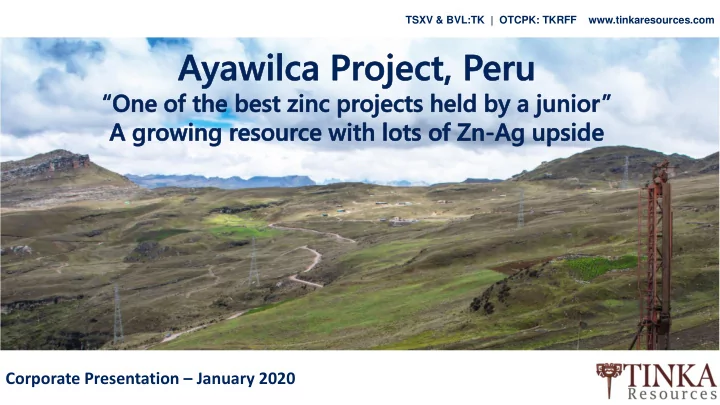 TSXV & BVL:TK | OTCPK: TKRFF www.tinkaresources.com

Ayawilca Project, Peru
"One of the best zinc projects held by a junior"
A growing resource with lots of Zn-Ag upside

Corporate Presentation – January 2020

TINKA
Resources